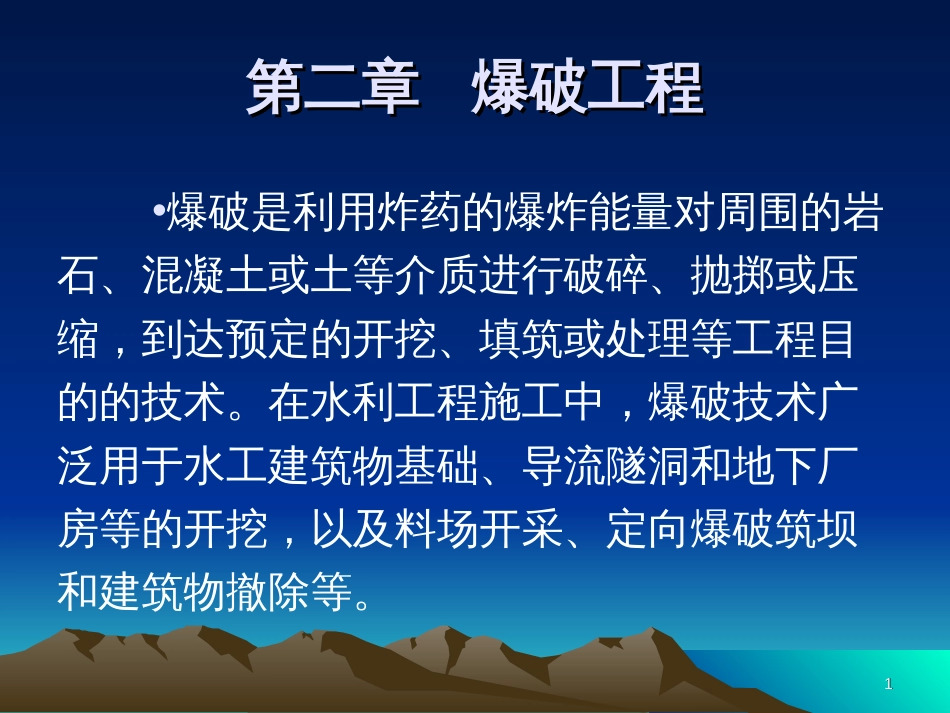 第二章　爆破工程

•爆破是利用炸药的爆炸能量对周围的岩石、混凝土或土等介质进行破碎、抛掷或压缩，到达预定的开挖、填筑或处理等工程目的的技术。在水利工程施工中，爆破技术广泛用于水工建筑物基础、导流隧洞和地下厂房等的开挖，以及料场开采、定向爆破筑坝和建筑物撤除等。

1